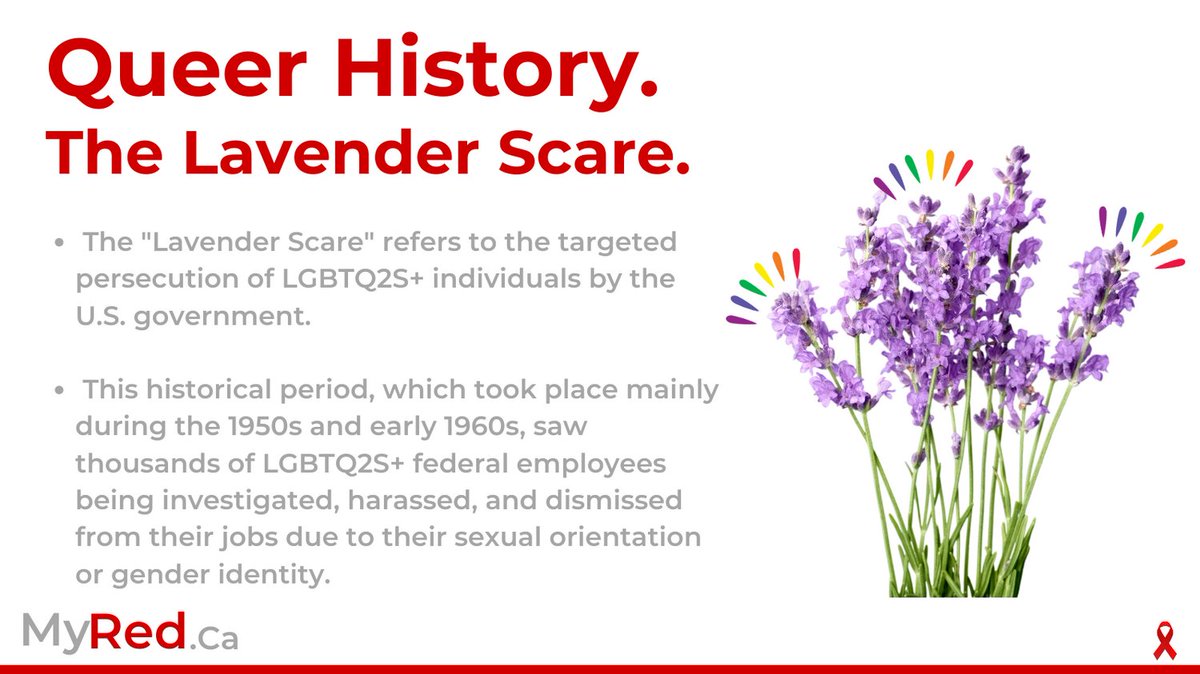 Queer History.
The Lavender Scare.

• The "Lavender Scare" refers to the targeted persecution of LGBTQ2S+ individuals by the U.S. government.

• This historical period, which took place mainly during the 1950s and early 1960s, saw thousands of LGBTQ2S+ federal employees being investigated, harassed, and dismissed from their jobs due to their sexual orientation or gender identity.

MyRed.Ca